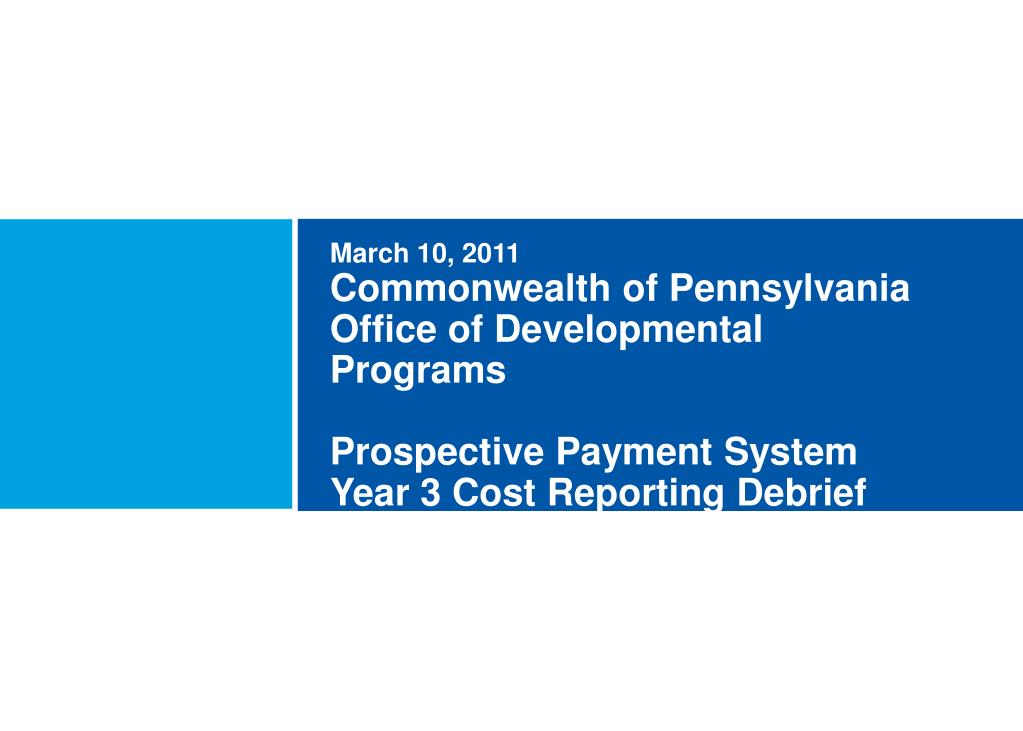 March 10, 2011
Commonwealth of Pennsylvania Office of Developmental Programs

Prospective Payment System Year 3 Cost Reporting Debrief